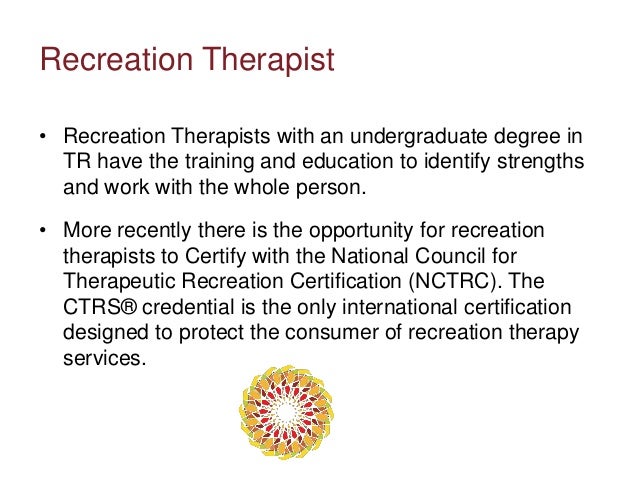 Recreation Therapist

• Recreation Therapists with an undergraduate degree in TR have the training and education to identify strengths and work with the whole person.

• More recently there is the opportunity for recreation therapists to Certify with the National Council for Therapeutic Recreation Certification (NCTRC). The CTRS® credential is the only international certification designed to protect the consumer of recreation therapy services.